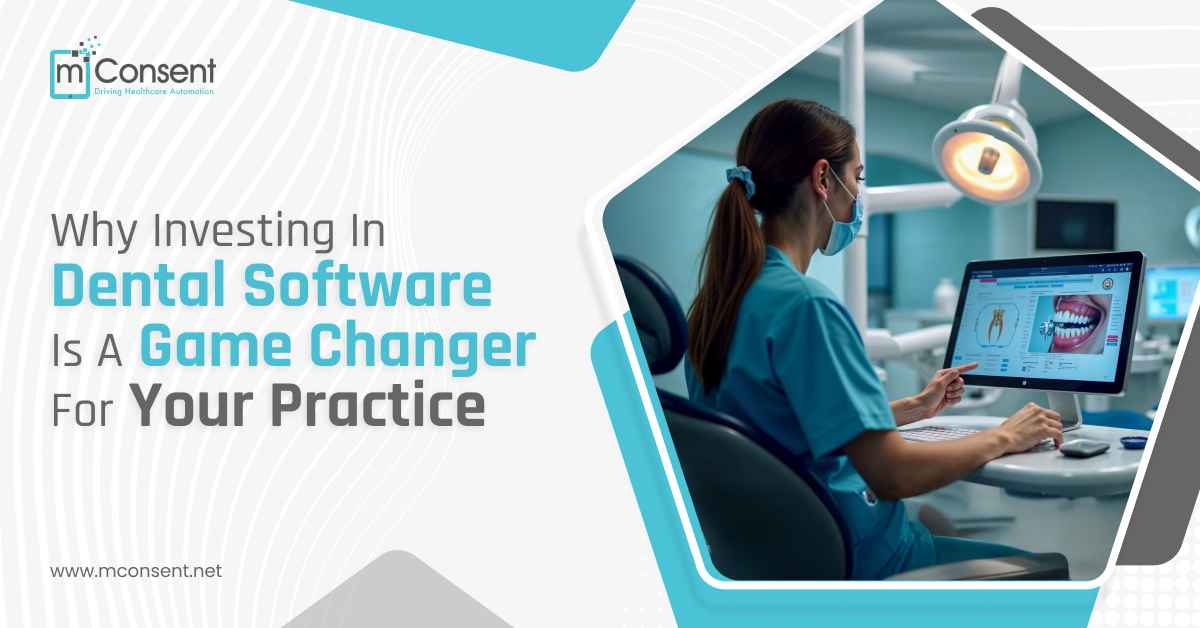 mConsent
Driving Healthcare Automation

Why Investing In Dental Software Is A Game Changer For Your Practice

www.mconsent.net